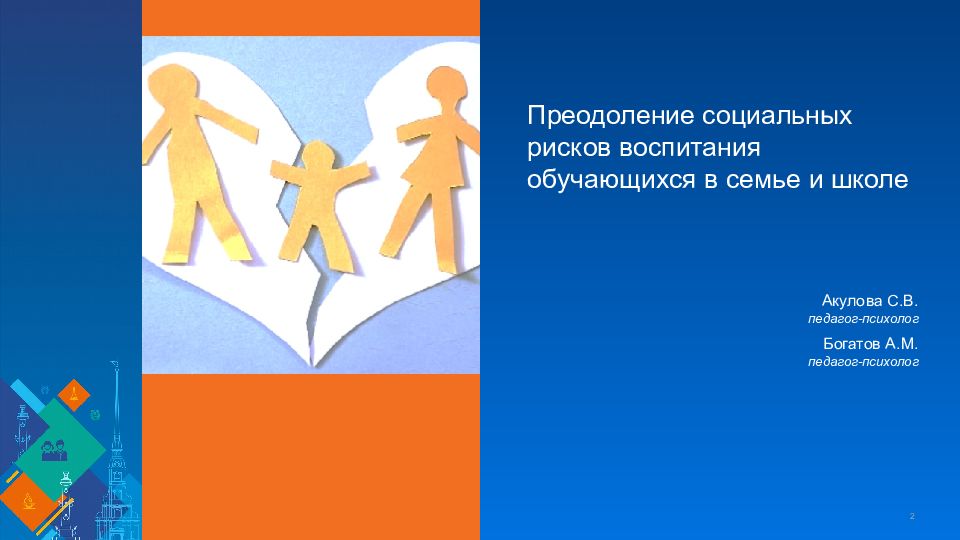 Преодоление социальных рисков воспитания обучающихся в семье и школе

Акулова С.В.
педагог-психолог

Богатов А.М.
педагог-психолог

2